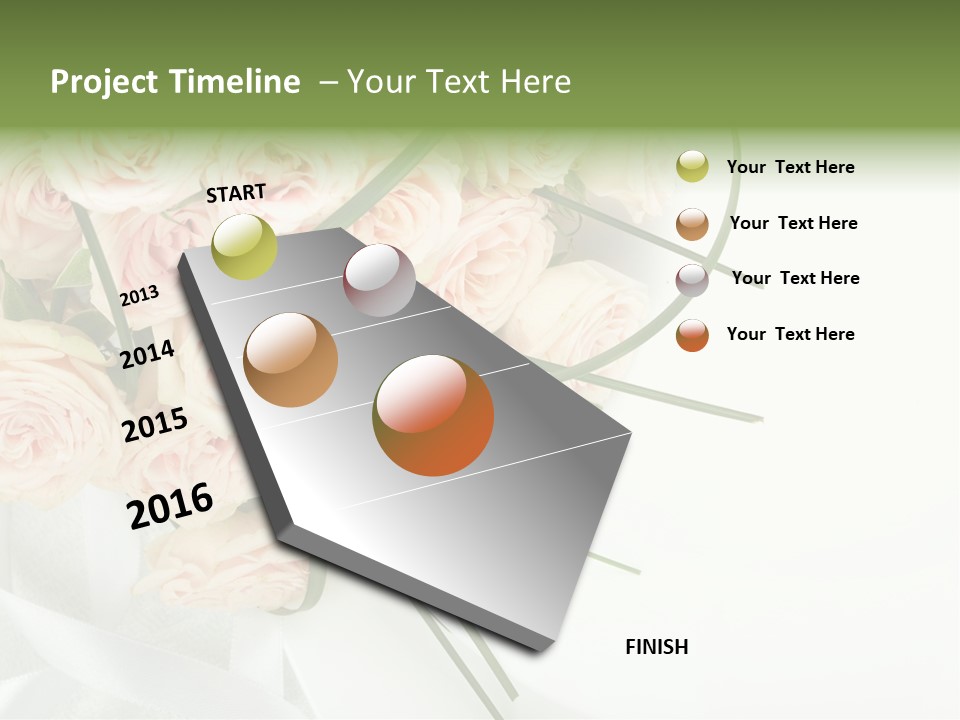 Project Timeline – Your Text Here

START

2013

2014

2015

2016

FINISH

Your Text Here

Your Text Here

Your Text Here

Your Text Here